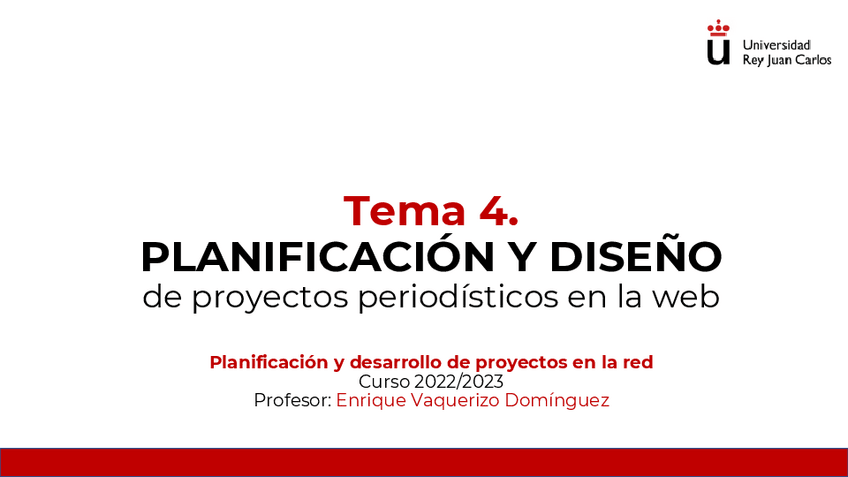 Universidad Rey Juan Carlos

Tema 4.
PLANIFICACIÓN Y DISEÑO
de proyectos periodísticos en la web

Planificación y desarrollo de proyectos en la red
Curso 2022/2023
Profesor: Enrique Vaquerizo Domínguez